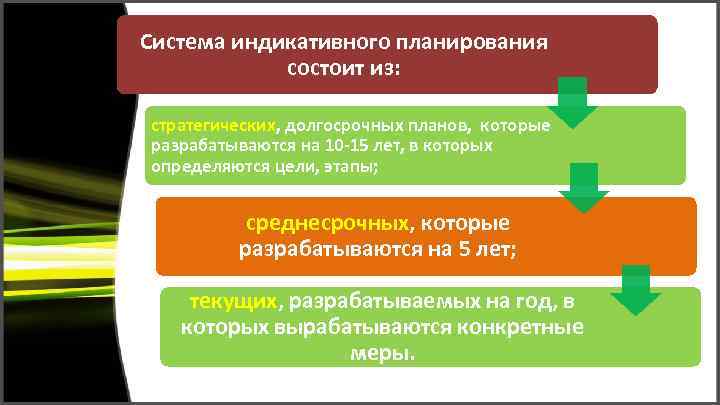 Система индикативного планирования состоит из:

стратегических, долгосрочных планов, которые разрабатываются на 10-15 лет, в которых определяются цели, этапы;

среднесрочных, которые разрабатываются на 5 лет;

текущих, разрабатываемых на год, в которых вырабатываются конкретные меры.